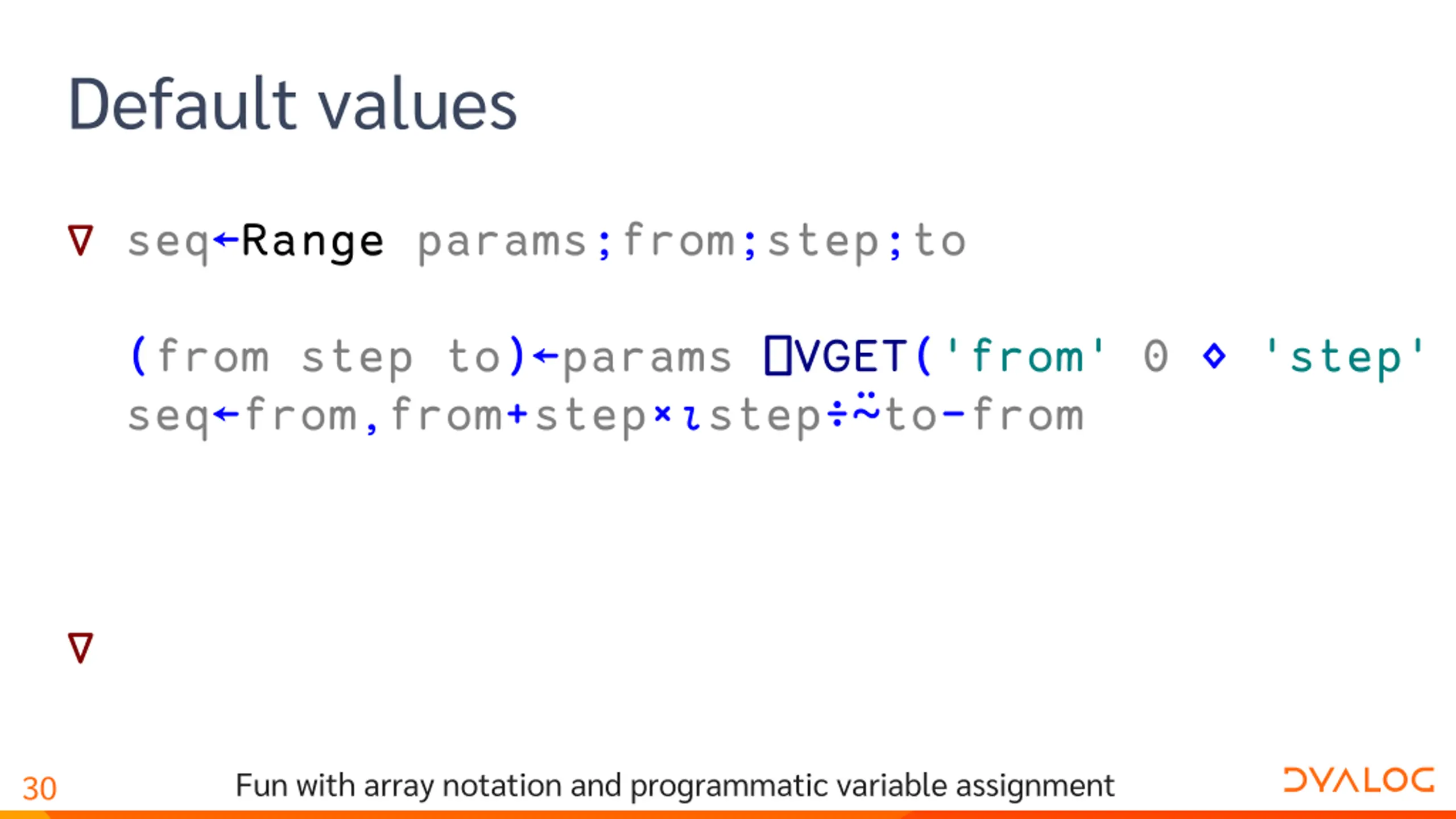 Default values

∇ seq←Range params;from;step;to

(from step to)←params ⎕VGET('from' 0 ⋄ 'step'
seq←from,from+step×⍳step÷⍨to-from

∇

30 Fun with array notation and programmatic variable assignment DYALOG